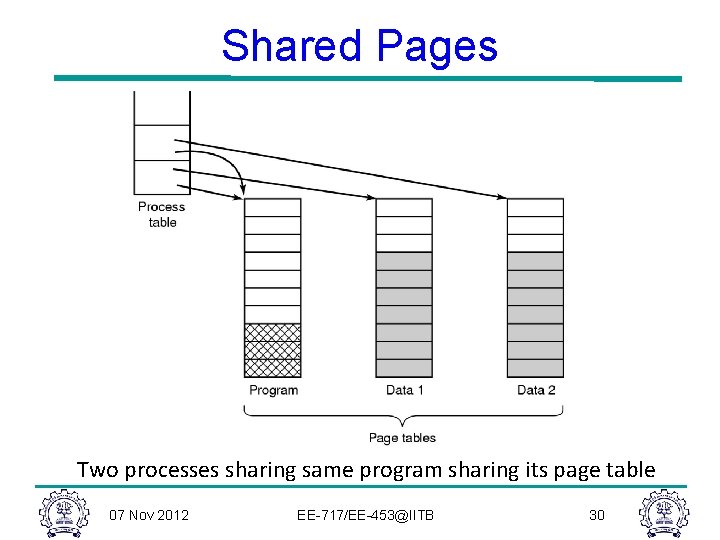 Shared Pages

Process table

Program

Data 1

Data 2

Page tables

Two processes sharing same program sharing its page table

07 Nov 2012

EE-717/EE-453@IITB

30